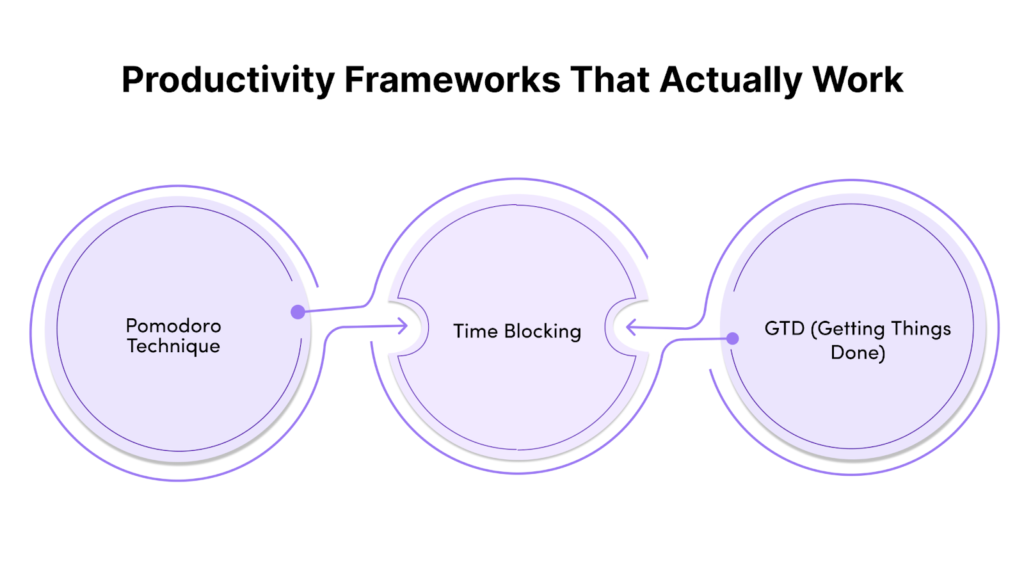 Productivity Frameworks That Actually Work

Pomodoro Technique

Time Blocking

GTD (Getting Things Done)